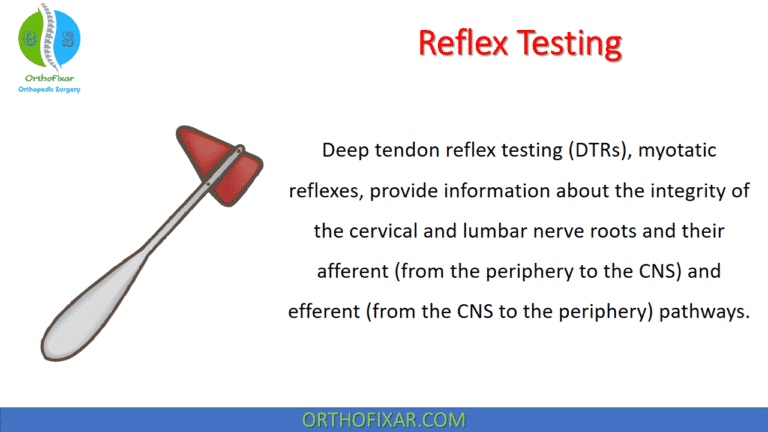 OrthoFixar
Orthopedic Surgery

Reflex Testing

Deep tendon reflex testing (DTRs), myotatic reflexes, provide information about the integrity of the cervical and lumbar nerve roots and their afferent (from the periphery to the CNS) and efferent (from the CNS to the periphery) pathways.

ORTHOFIXAR.COM